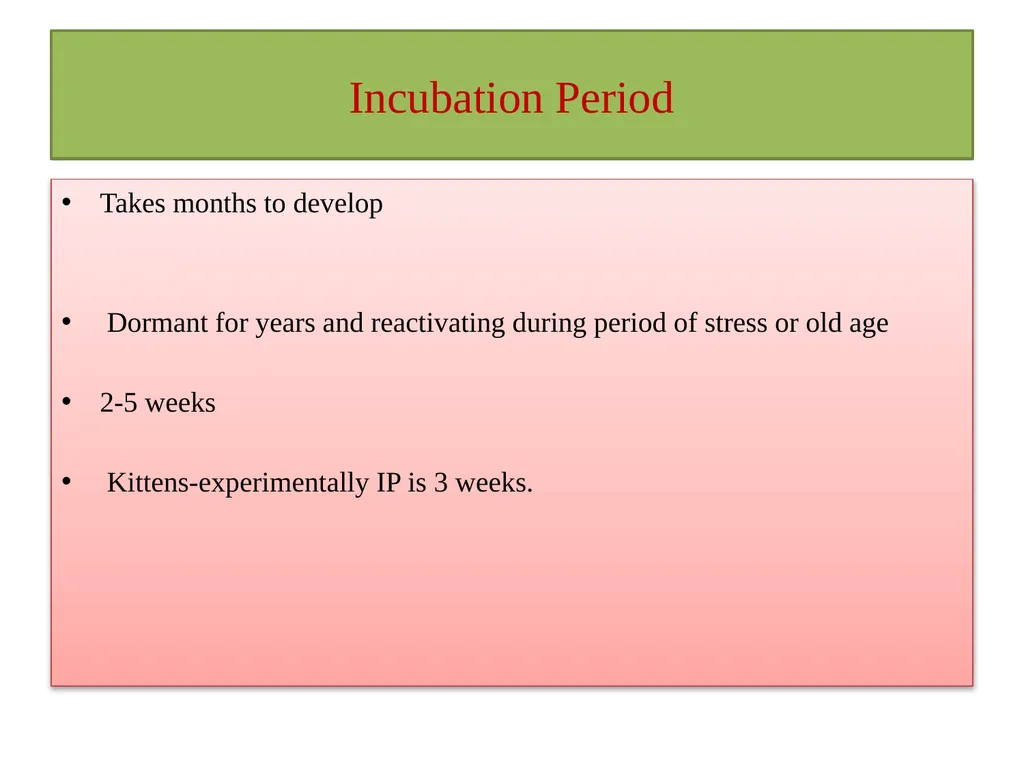 Incubation Period

• Takes months to develop

• Dormant for years and reactivating during period of stress or old age

• 2-5 weeks

• Kittens-experimentally IP is 3 weeks.